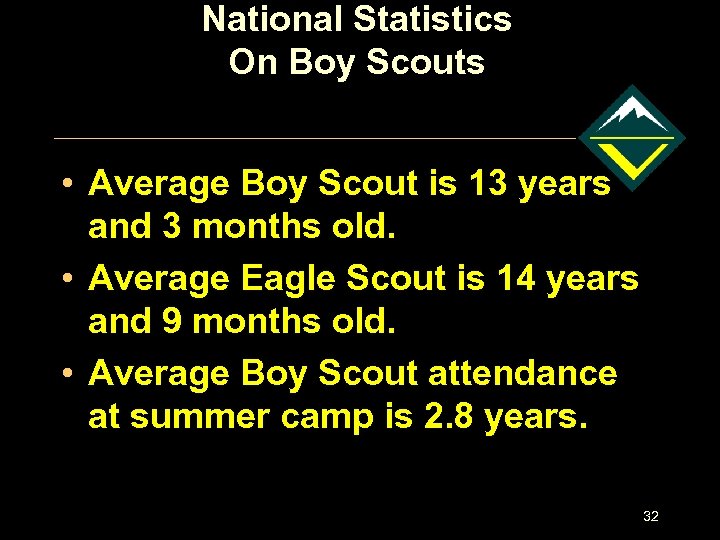 National Statistics On Boy Scouts

• Average Boy Scout is 13 years and 3 months old.

• Average Eagle Scout is 14 years and 9 months old.

• Average Boy Scout attendance at summer camp is 2.8 years.

32